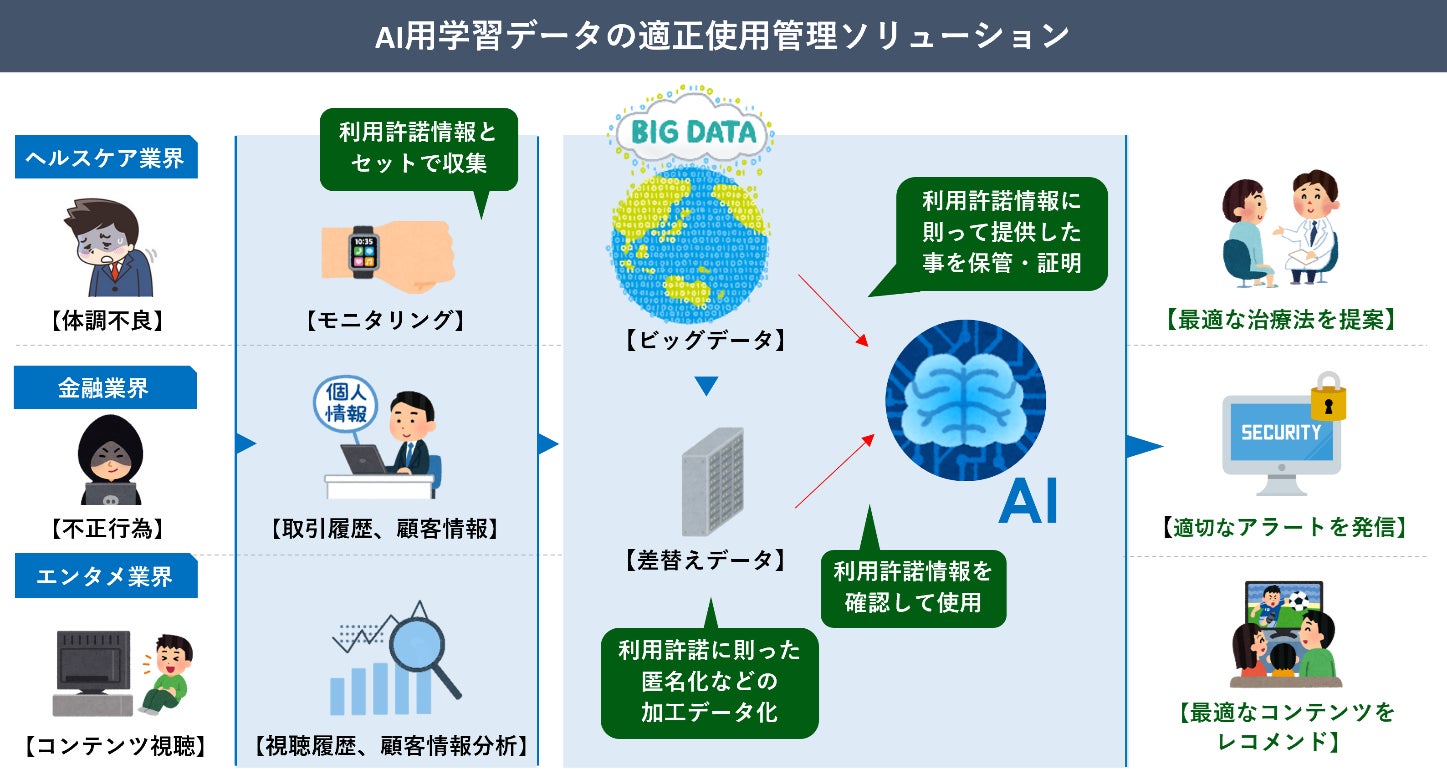 AI用学習データの適正使用管理ソリューション

ヘルスケア業界

【体調不良】

金融業界

【不正行為】

エンタメ業界

【コンテンツ視聴】

利用許諾情報とセットで収集

10:35

【モニタリング】

個人情報

【取引履歴、顧客情報】

【視聴履歴、顧客情報分析】

BIG DATA

【ビッグデータ】

【差替えデータ】

利用許諾に則った匿名化などの加工データ化

利用許諾情報に則って提供した事を保管・証明

AI

利用許諾情報を確認して使用

【最適な治療法を提案】

SECURITY

【適切なアラートを発信】

【最適なコンテンツをレコメンド】